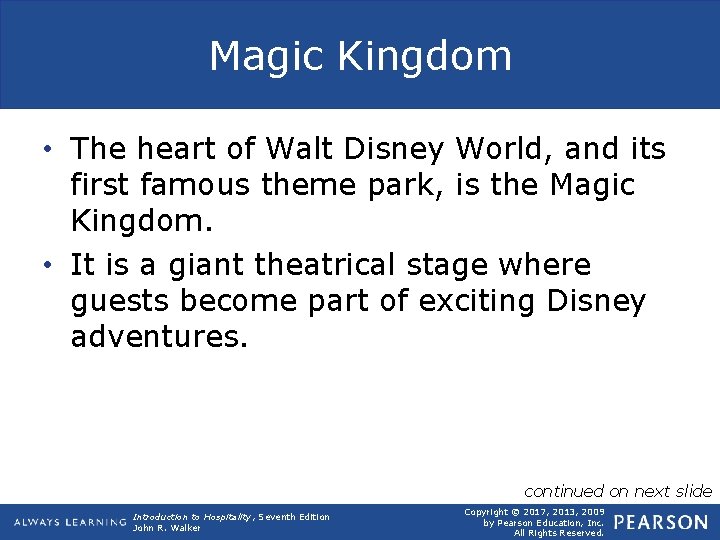 Magic Kingdom

• The heart of Walt Disney World, and its first famous theme park, is the Magic Kingdom.

• It is a giant theatrical stage where guests become part of exciting Disney adventures.

continued on next slide

ALWAYS LEARNING

Introduction to Hospitality, Seventh Edition
John R. Walker

Copyright © 2017, 2013, 2009
by Pearson Education, Inc.
All Rights Reserved.

PEARSON